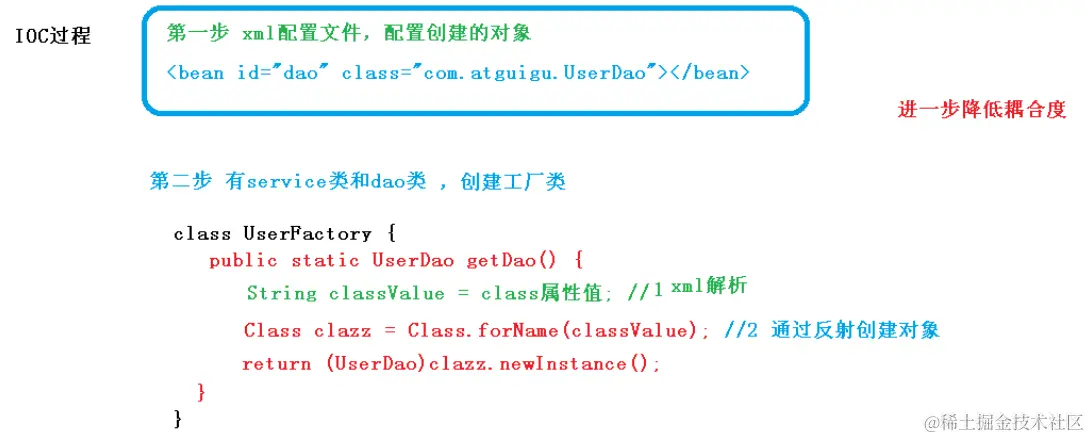 IOC过程

第一步 xml配置文件，配置创建的对象

<bean id="dao" class="com.atguigu.UserDao"></bean>

进一步降低耦合度

第二步 有service类和dao类 ，创建工厂类

class UserFactory {
public static UserDao getDao() {
String classValue = class属性值; //1 xml解析
Class clazz = Class.forName(classValue); //2 通过反射创建对象
return (UserDao)clazz.newInstance();
}
}

@稀土掘金技术社区